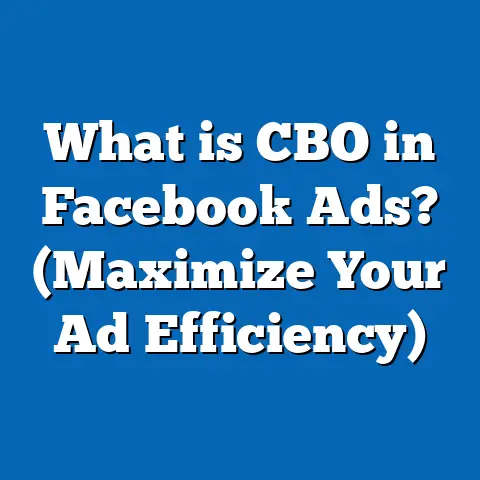 What is CBO in Facebook Ads? (Maximize Your Ad Efficiency)